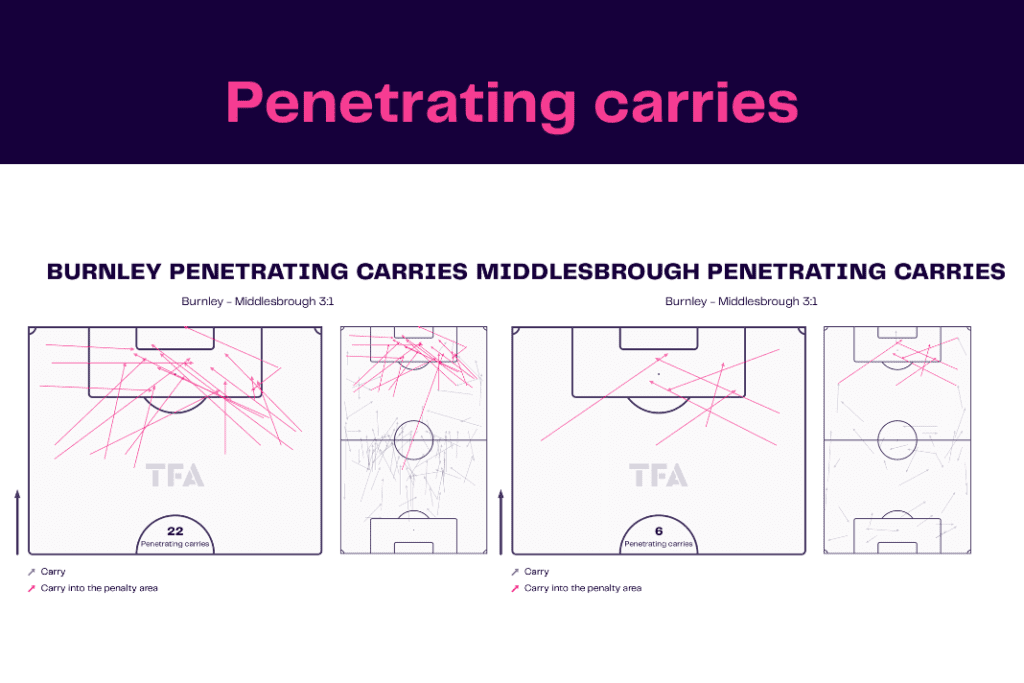 Penetrating carries

BURNLEY PENETRATING CARRIES

Burnley - Middlesbrough 3:1

TFA

22
Penetrating carries

Carry
Carry into the penalty area

MIDDLESBROUGH PENETRATING CARRIES

Burnley - Middlesbrough 3:1

TFA

6
Penetrating carries

Carry
Carry into the penalty area